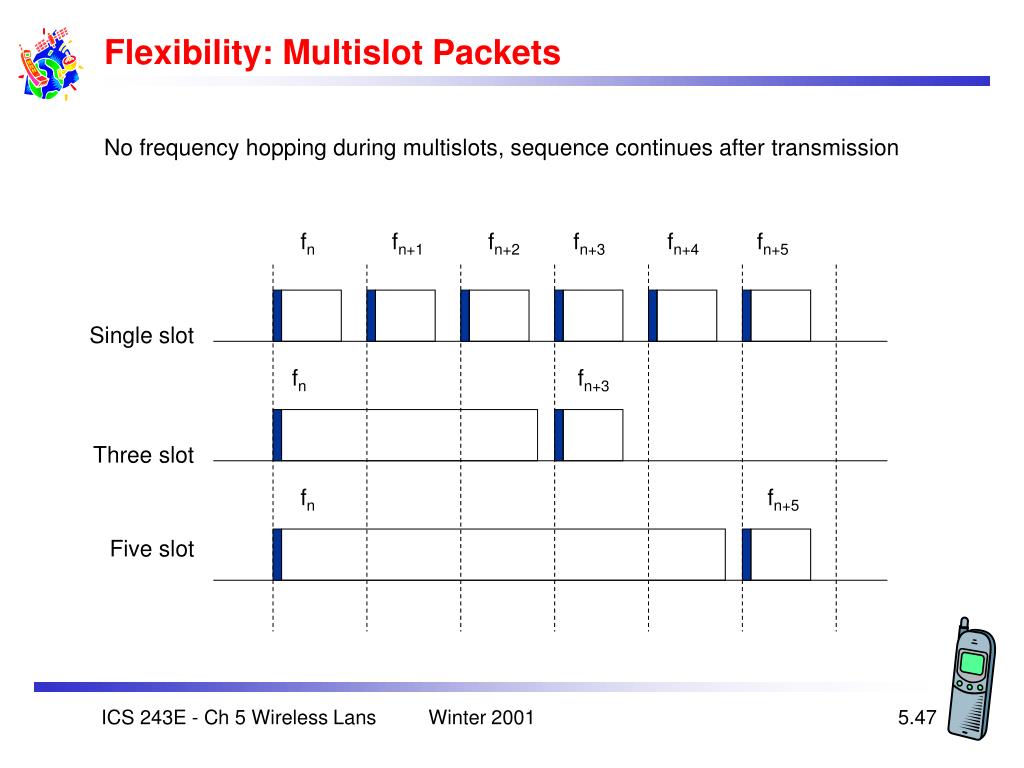 Flexibility: Multislot Packets

No frequency hopping during multislots, sequence continues after transmission

$f_n$ $f_{n+1}$ $f_{n+2}$ $f_{n+3}$ $f_{n+4}$ $f_{n+5}$

Single slot

$f_n$ $f_{n+3}$

Three slot

$f_n$ $f_{n+5}$

Five slot

ICS 243E - Ch 5 Wireless Lans Winter 2001 5.47